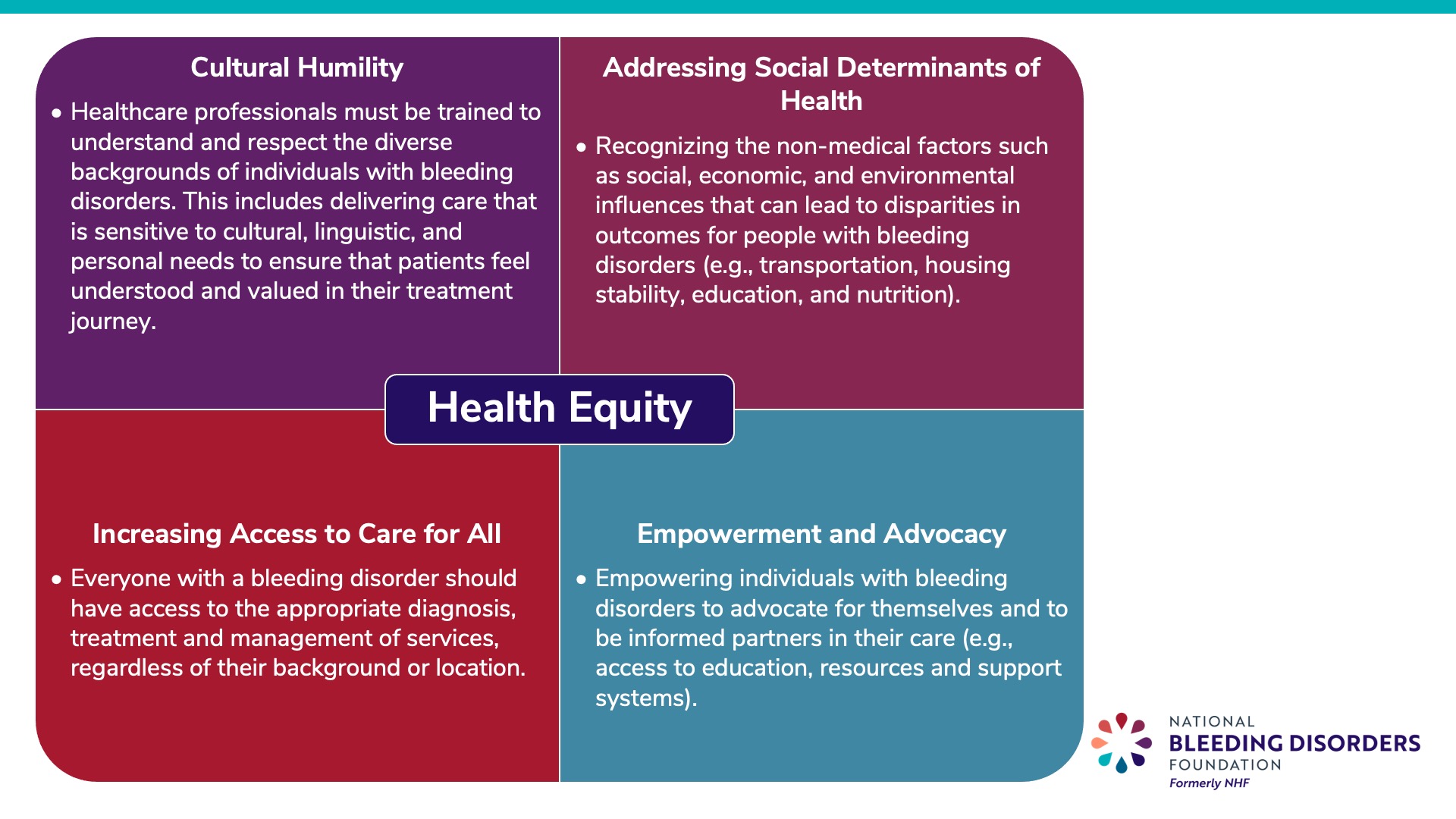 Cultural Humility

• Healthcare professionals must be trained to understand and respect the diverse backgrounds of individuals with bleeding disorders. This includes delivering care that is sensitive to cultural, linguistic, and personal needs to ensure that patients feel understood and valued in their treatment journey.

Addressing Social Determinants of Health

• Recognizing the non-medical factors such as social, economic, and environmental influences that can lead to disparities in outcomes for people with bleeding disorders (e.g., transportation, housing stability, education, and nutrition).

Health Equity

Increasing Access to Care for All

• Everyone with a bleeding disorder should have access to the appropriate diagnosis, treatment and management of services, regardless of their background or location.

Empowerment and Advocacy

• Empowering individuals with bleeding disorders to advocate for themselves and to be informed partners in their care (e.g., access to education, resources and support systems).

NATIONAL
BLEEDING DISORDERS
FOUNDATION
Formerly NHF